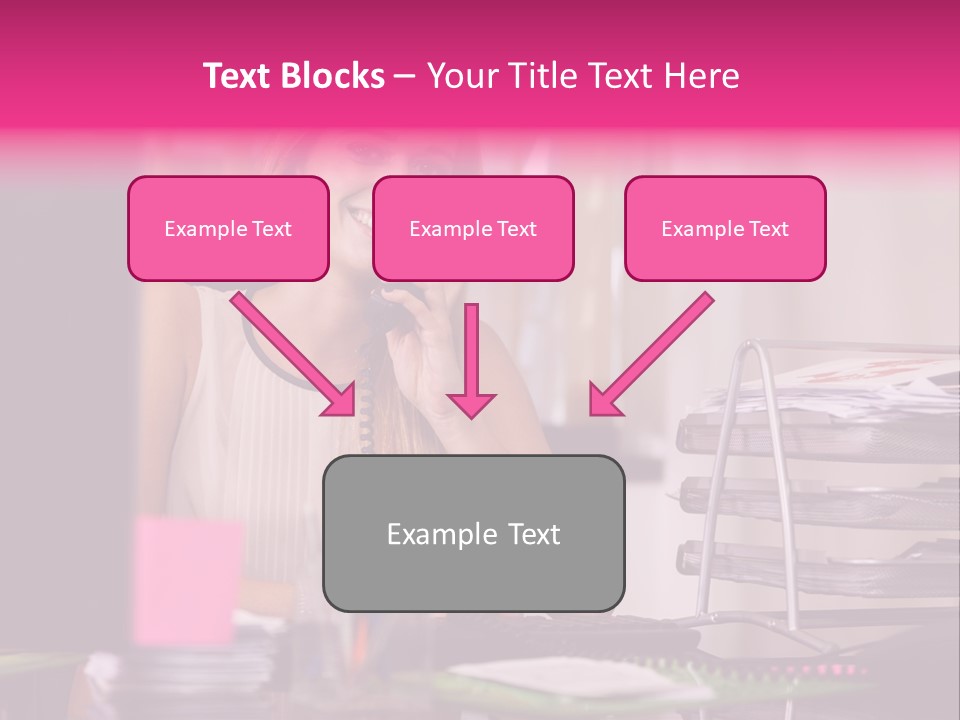 Text Blocks – Your Title Text Here

Example Text

Example Text

Example Text

Example Text